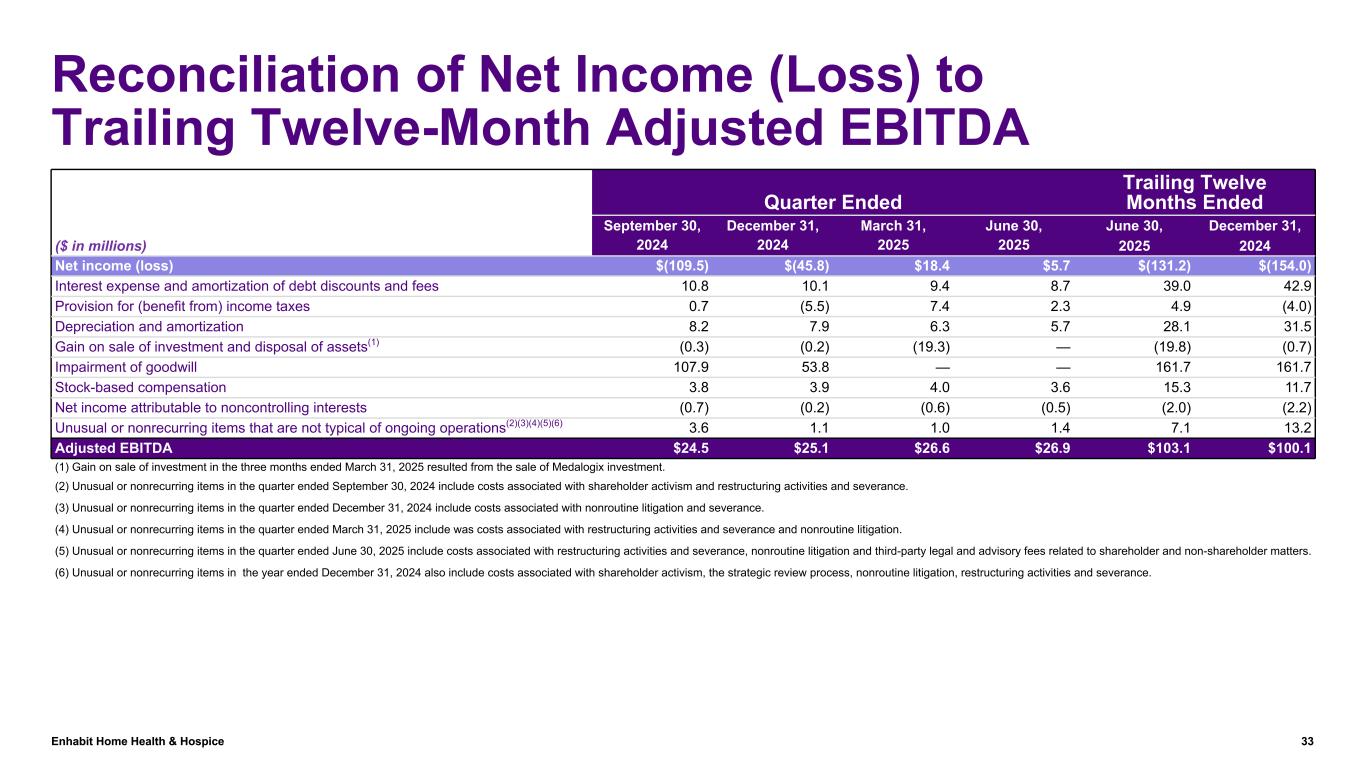 Reconciliation of Net Income (Loss) to Trailing Twelve-Month Adjusted EBITDA

| | Quarter Ended | | | | Trailing Twelve Months Ended | |
|---|---|---|---|---|---|---|
| ($ in millions) | September 30, 2024 | December 31, 2024 | March 31, 2025 | June 30, 2025 | June 30, 2025 | December 31, 2024 |
| Net income (loss) | $(109.5) | $(45.8) | $18.4 | $5.7 | $(131.2) | $(154.0) |
| Interest expense and amortization of debt discounts and fees | 10.8 | 10.1 | 9.4 | 8.7 | 39.0 | 42.9 |
| Provision for (benefit from) income taxes | 0.7 | (5.5) | 7.4 | 2.3 | 4.9 | (4.0) |
| Depreciation and amortization | 8.2 | 7.9 | 6.3 | 5.7 | 28.1 | 31.5 |
| Gain on sale of investment and disposal of assets$^{(1)}$ | (0.3) | (0.2) | (19.3) | — | (19.8) | (0.7) |
| Impairment of goodwill | 107.9 | 53.8 | — | — | 161.7 | 161.7 |
| Stock-based compensation | 3.8 | 3.9 | 4.0 | 3.6 | 15.3 | 11.7 |
| Net income attributable to noncontrolling interests | (0.7) | (0.2) | (0.6) | (0.5) | (2.0) | (2.2) |
| Unusual or nonrecurring items that are not typical of ongoing operations$^{(2)(3)(4)(5)(6)}$ | 3.6 | 1.1 | 1.0 | 1.4 | 7.1 | 13.2 |
| Adjusted EBITDA | $24.5 | $25.1 | $26.6 | $26.9 | $103.1 | $100.1 |

(1) Gain on sale of investment in the three months ended March 31, 2025 resulted from the sale of Medalogix investment.

(2) Unusual or nonrecurring items in the quarter ended September 30, 2024 include costs associated with shareholder activism and restructuring activities and severance.

(3) Unusual or nonrecurring items in the quarter ended December 31, 2024 include costs associated with nonroutine litigation and severance.

(4) Unusual or nonrecurring items in the quarter ended March 31, 2025 include was costs associated with restructuring activities and severance and nonroutine litigation.

(5) Unusual or nonrecurring items in the quarter ended June 30, 2025 include costs associated with restructuring activities and severance, nonroutine litigation and third-party legal and advisory fees related to shareholder and non-shareholder matters.

(6) Unusual or nonrecurring items in the year ended December 31, 2024 also include costs associated with shareholder activism, the strategic review process, nonroutine litigation, restructuring activities and severance.

Enhabit Home Health & Hospice

33